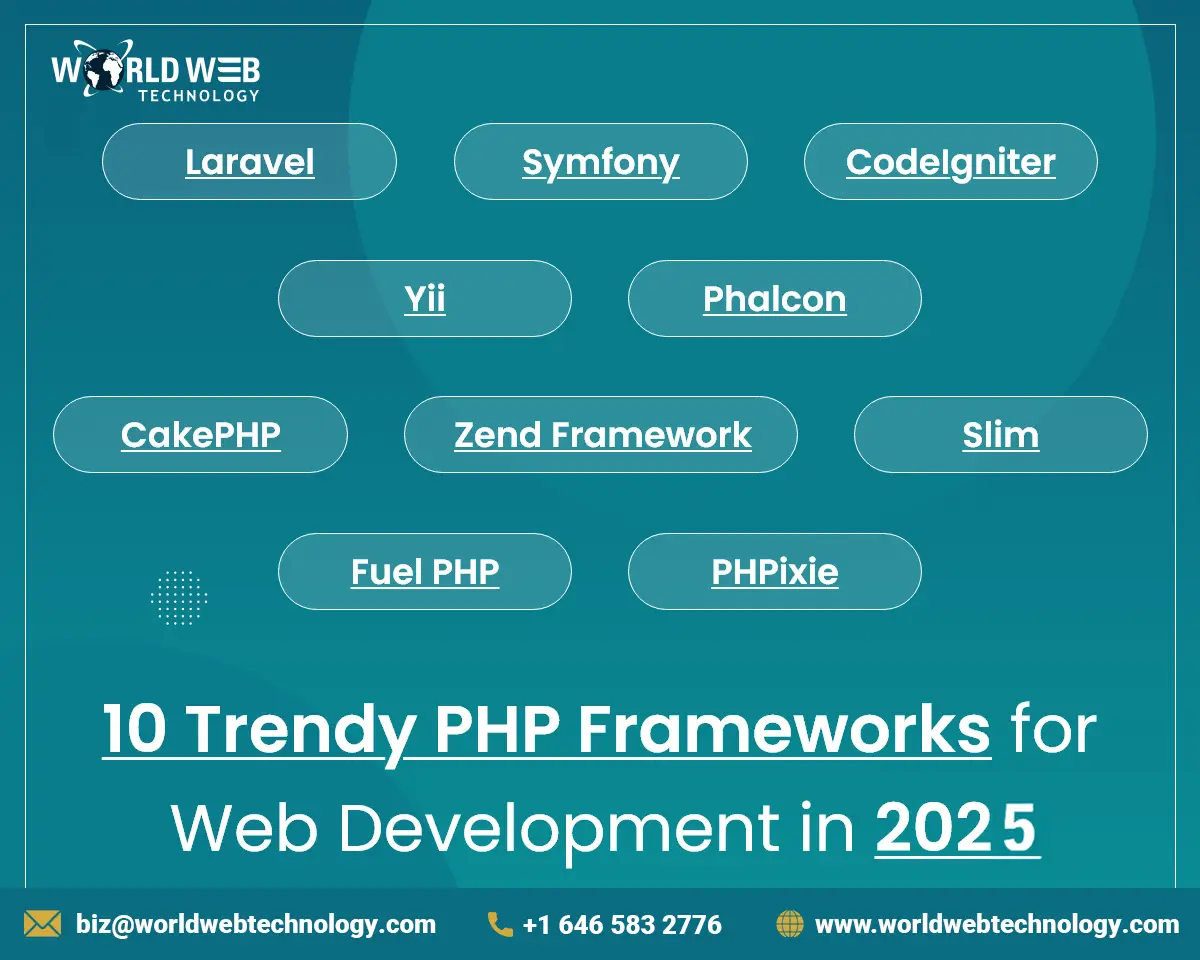 WORLD WEB
TECHNOLOGY

Laravel
Symfony
CodeIgniter
Yii
Phalcon
CakePHP
Zend Framework
Slim
Fuel PHP
PHPixie

10 Trendy PHP Frameworks for Web Development in 2025

biz@worldwebtechnology.com
+1 646 583 2776
www.worldwebtechnology.com